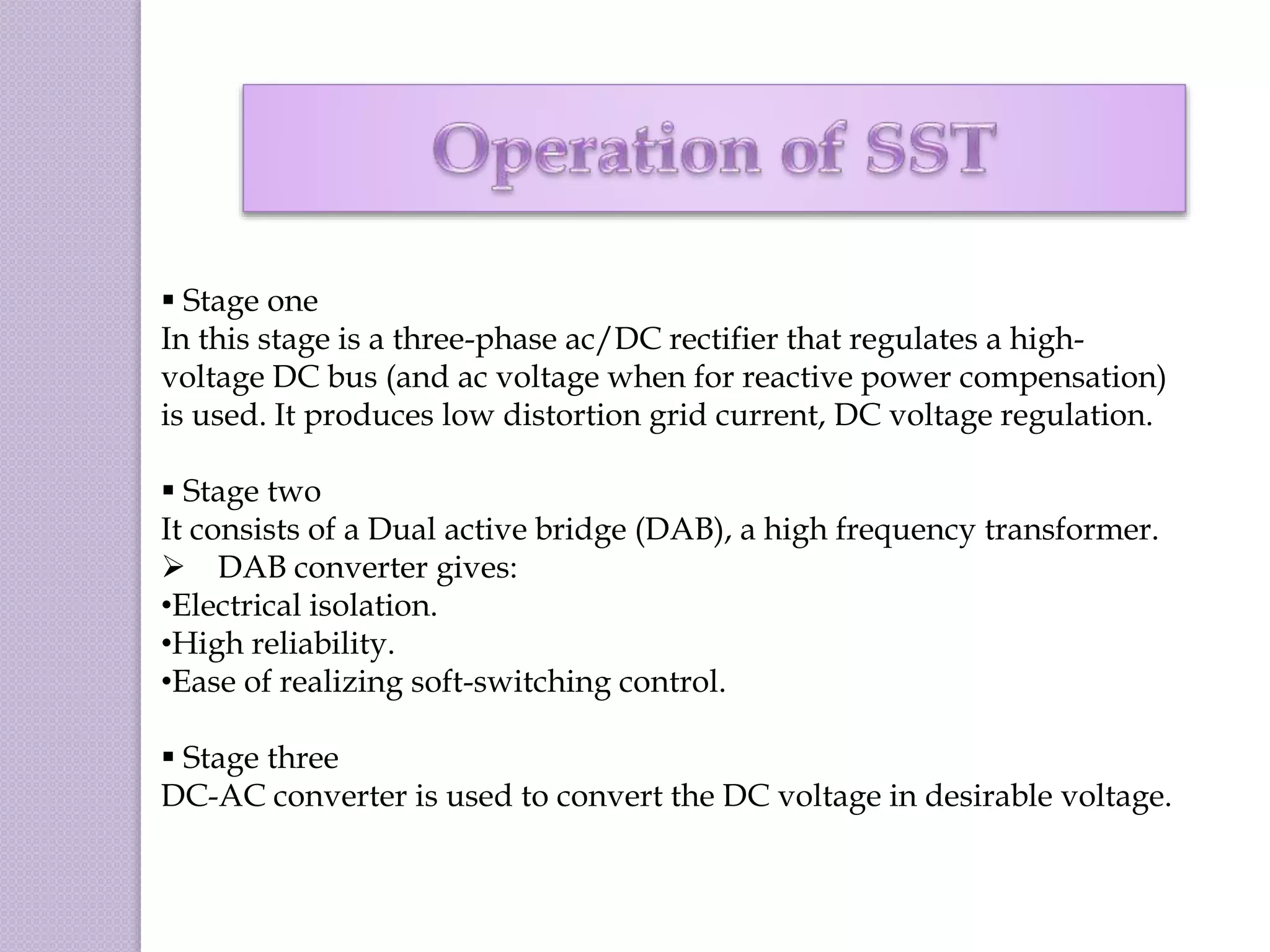 Operation of SST

▪ Stage one
In this stage is a three-phase ac/DC rectifier that regulates a high-voltage DC bus (and ac voltage when for reactive power compensation) is used. It produces low distortion grid current, DC voltage regulation.

▪ Stage two
It consists of a Dual active bridge (DAB), a high frequency transformer.
➢ DAB converter gives:
•Electrical isolation.
•High reliability.
•Ease of realizing soft-switching control.

▪ Stage three
DC-AC converter is used to convert the DC voltage in desirable voltage.